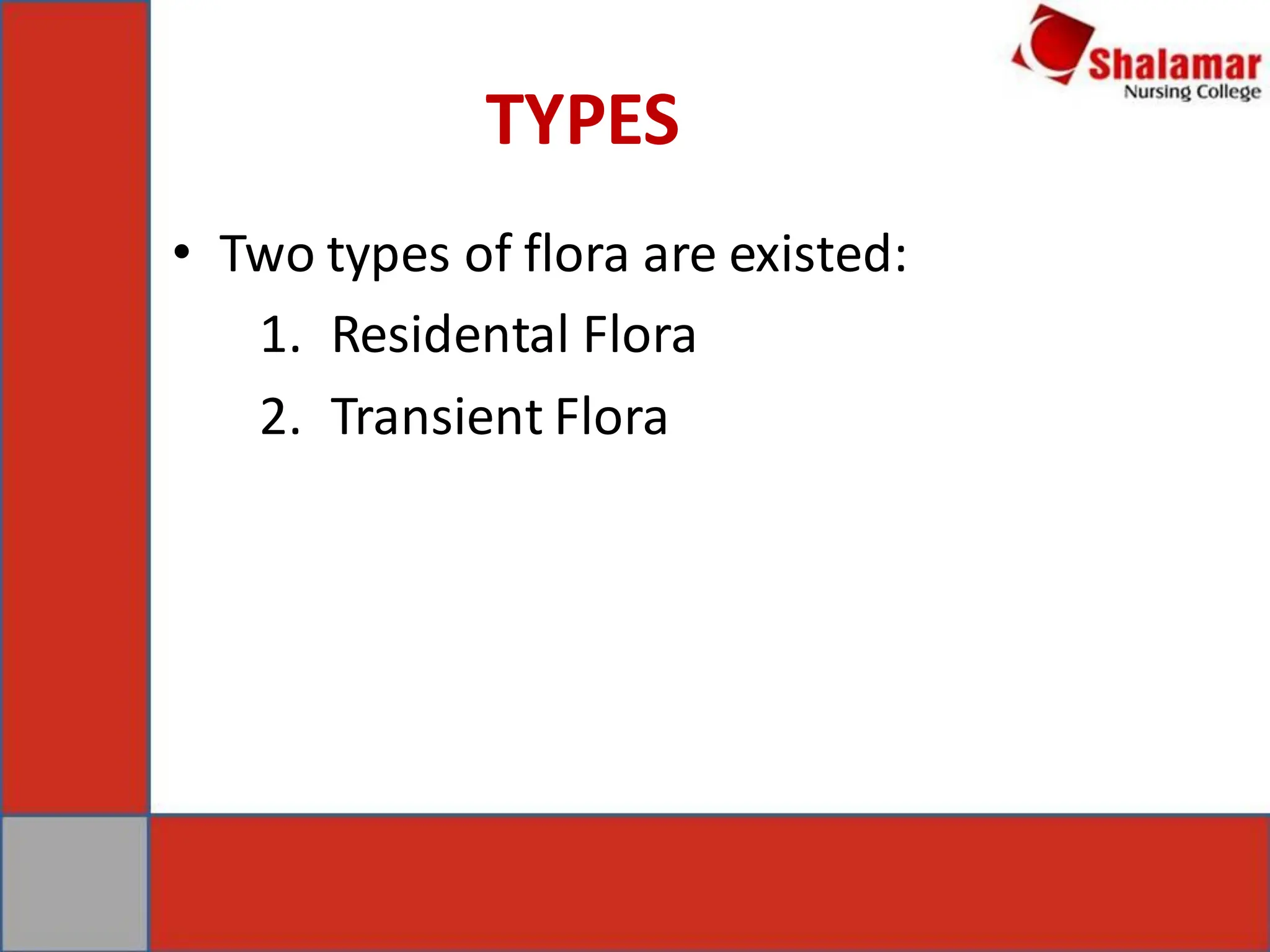 Shalamar
Nursing College

TYPES

• Two types of flora are existed:
1. Residental Flora
2. Transient Flora